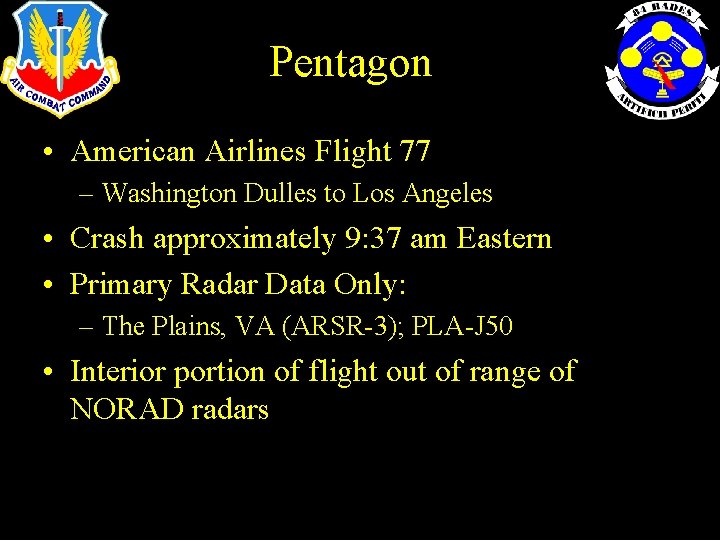 AIR COMBAT COMMAND

Pentagon

84 RADES

ARTIFICII PERITI

• American Airlines Flight 77
– Washington Dulles to Los Angeles
• Crash approximately 9:37 am Eastern
• Primary Radar Data Only:
– The Plains, VA (ARSR-3); PLA-J50
• Interior portion of flight out of range of NORAD radars